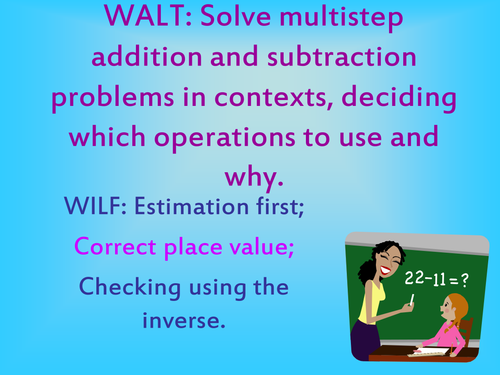 WALT: Solve multistep addition and subtraction problems in contexts, deciding which operations to use and why.

WILF: Estimation first;

Correct place value;

Checking using the inverse.

$22-11=?$